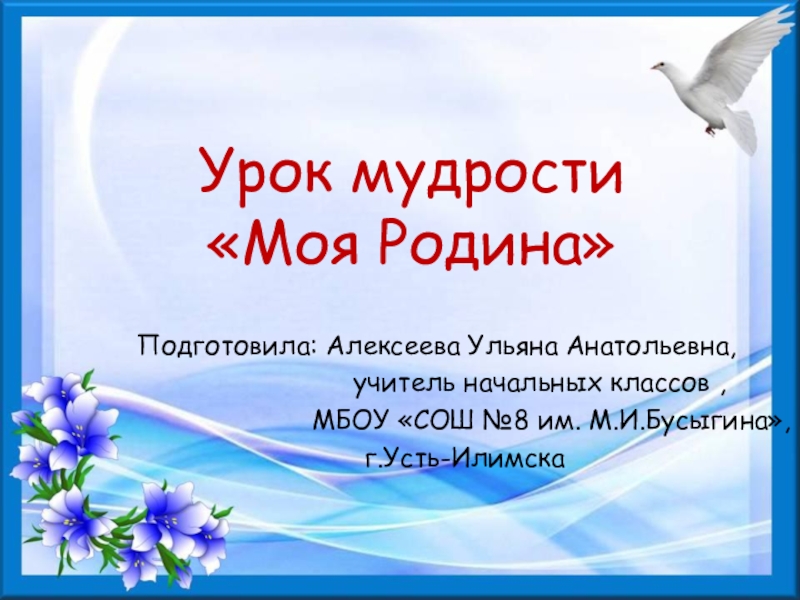 Урок мудрости
«Моя Родина»

Подготовила: Алексеева Ульяна Анатольевна,
учитель начальных классов ,
МБОУ «СОШ №8 им. М.И.Бусыгина»,
г.Усть-Илимска